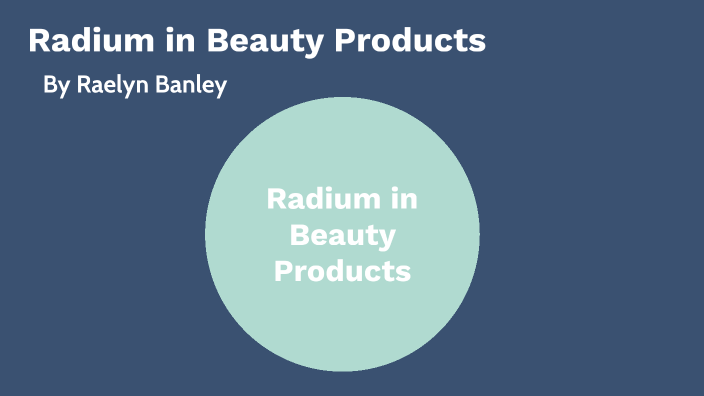 Radium in Beauty Products

By Raelyn Banley

Radium in Beauty Products